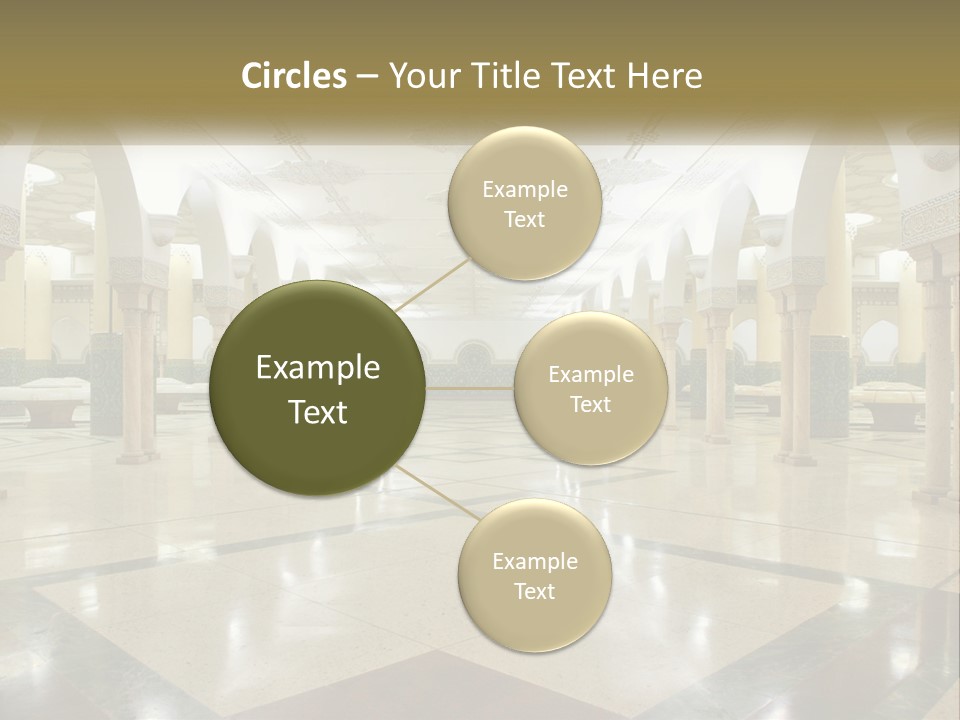 Circles – Your Title Text Here

Example Text

Example Text

Example Text

Example Text